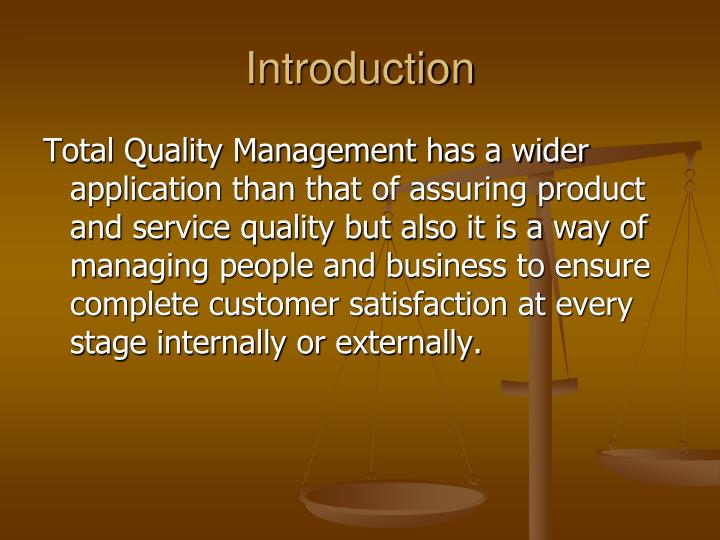 Introduction

Total Quality Management has a wider application than that of assuring product and service quality but also it is a way of managing people and business to ensure complete customer satisfaction at every stage internally or externally.